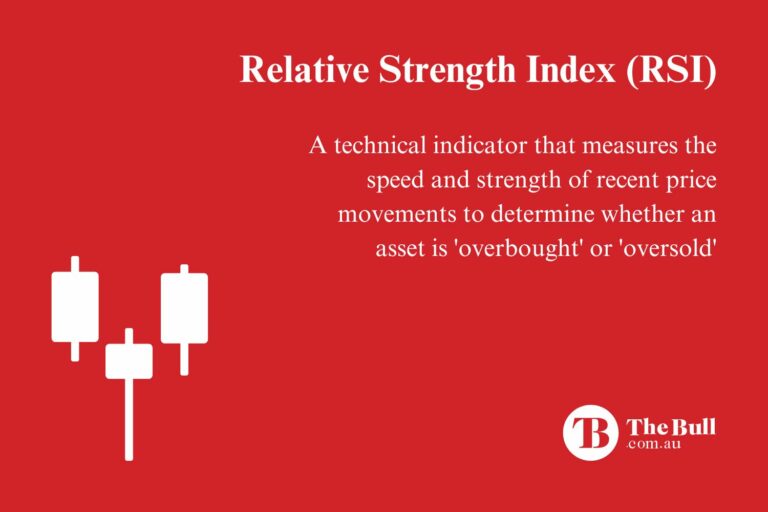 Relative Strength Index (RSI)

A technical indicator that measures the speed and strength of recent price movements to determine whether an asset is 'overbought' or 'oversold'

TB The Bull .com.au